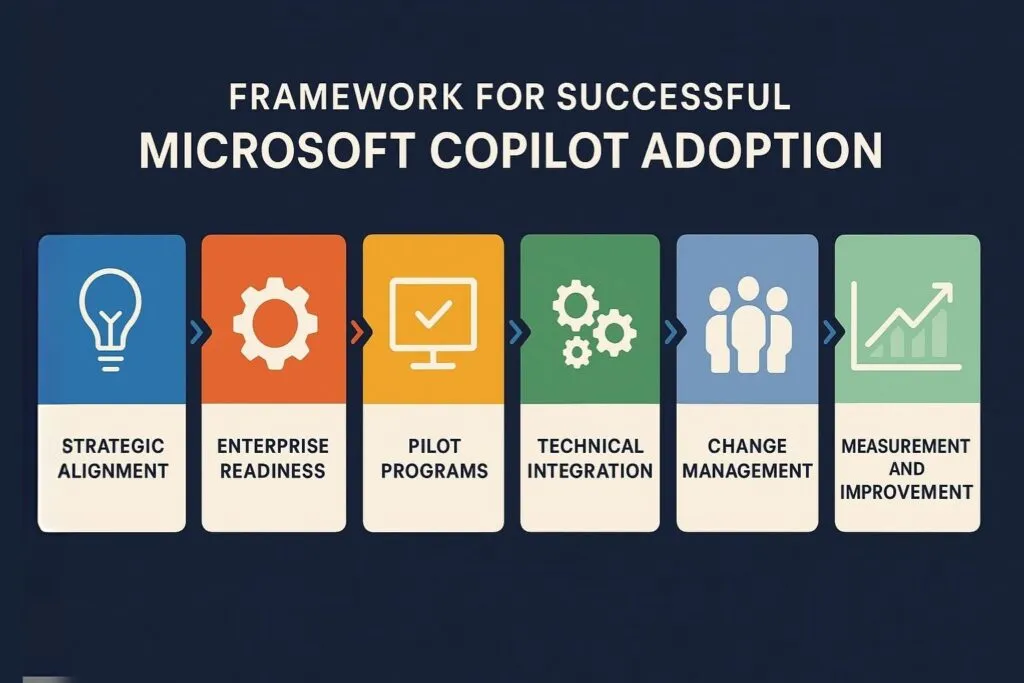 FRAMEWORK FOR SUCCESSFUL
MICROSOFT COPILOT ADOPTION

STRATEGIC ALIGNMENT

ENTERPRISE READINESS

PILOT PROGRAMS

TECHNICAL INTEGRATION

CHANGE MANAGEMENT

MEASUREMENT AND IMPROVEMENT